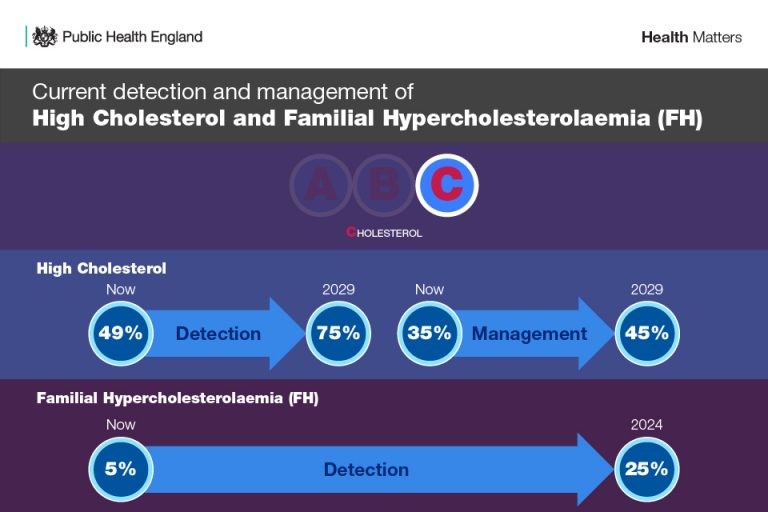 Public Health England

Health Matters

Current detection and management of
High Cholesterol and Familial Hypercholesterolaemia (FH)

A B C

CHOLESTEROL

High Cholesterol

Now 49% Detection 2029 75%

Now 35% Management 2029 45%

Familial Hypercholesterolaemia (FH)

Now 5% Detection 2024 25%